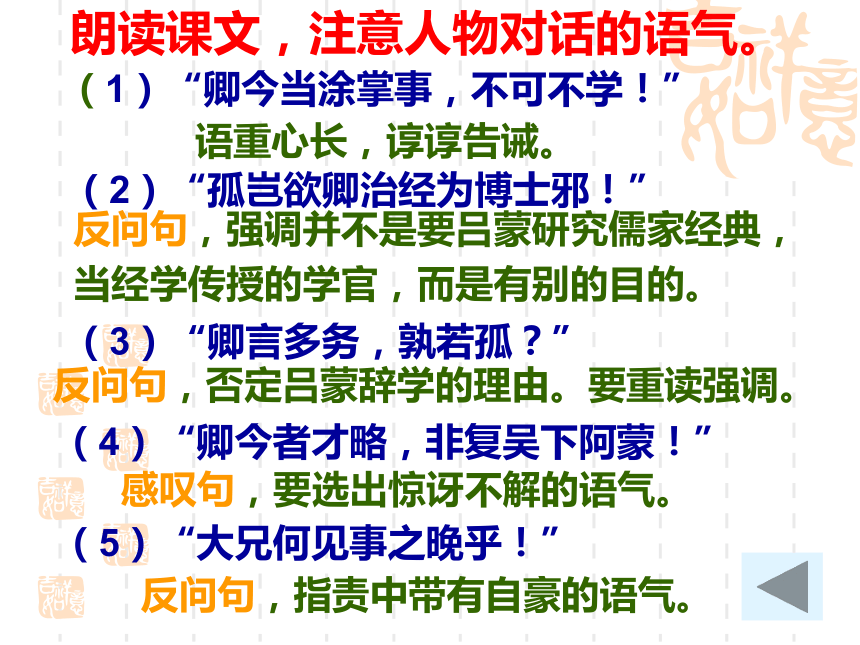 朗读课文，注意人物对话的语气。

（1）“卿今当涂掌事，不可不学！”

语重心长，谆谆告诫。

（2）“孤岂欲卿治经为博士邪！”

反问句，强调并不是要吕蒙研究儒家经典，当经学传授的学官，而是有别的目的。

（3）“卿言多务，孰若孤？”

反问句，否定吕蒙辞学的理由。要重读强调。

（4）“卿今者才略，非复吴下阿蒙！”

感叹句，要选出惊讶不解的语气。

（5）“大兄何见事之晚乎！”

反问句，指责中带有自豪的语气。